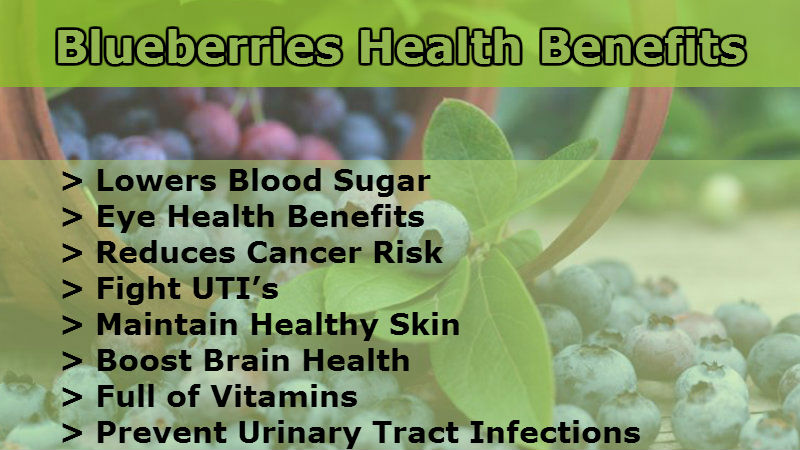 Blueberries Health Benefits

> Lowers Blood Sugar
> Eye Health Benefits
> Reduces Cancer Risk
> Fight UTI's
> Maintain Healthy Skin
> Boost Brain Health
> Full of Vitamins
> Prevent Urinary Tract Infections